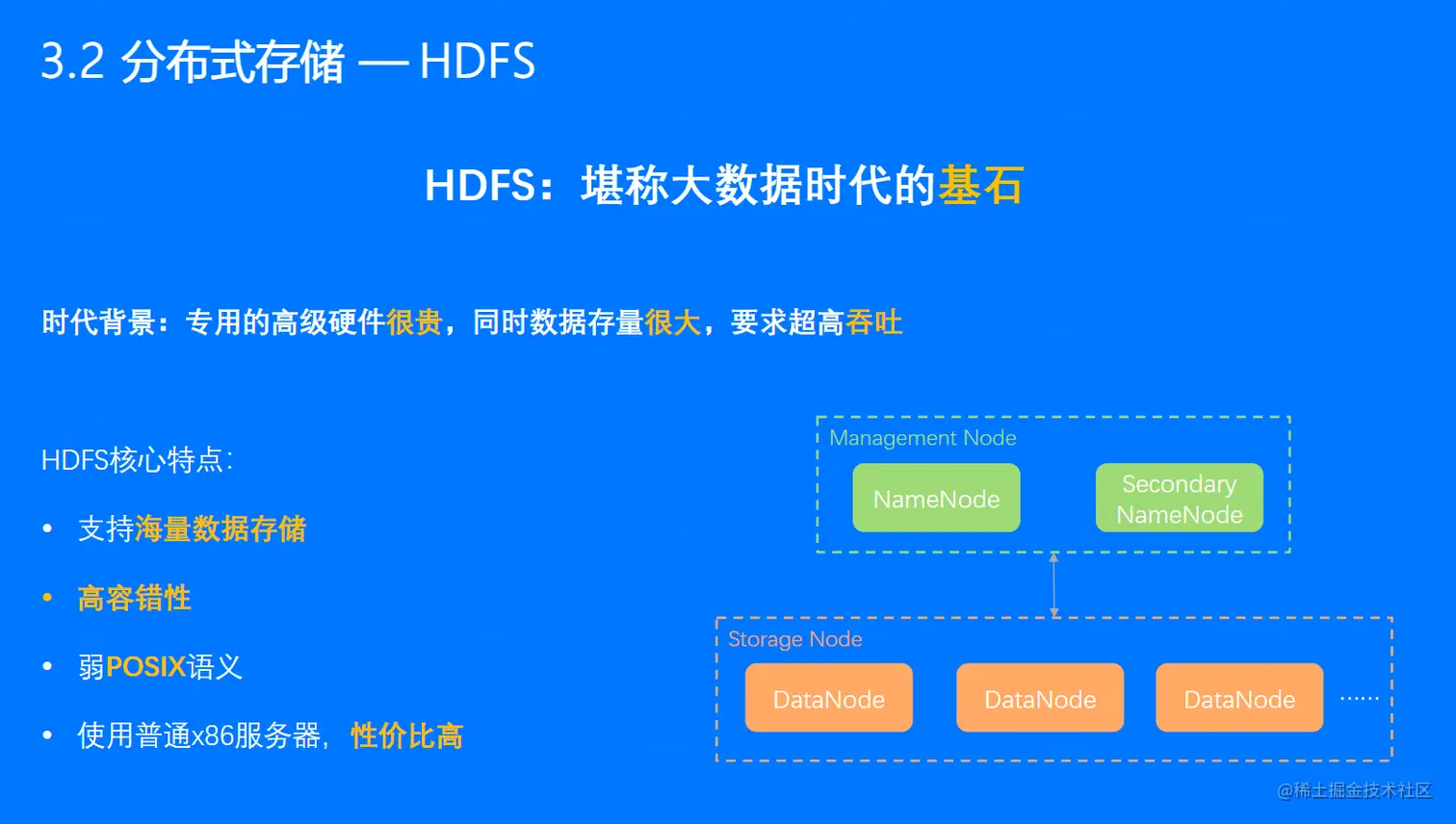 3.2 分布式存储 — HDFS

HDFS：堪称大数据时代的基石

时代背景：专用的高级硬件很贵，同时数据存量很大，要求超高吞吐

HDFS核心特点：

• 支持海量数据存储

• 高容错性

• 弱POSIX语义

• 使用普通x86服务器，性价比高

Management Node

NameNode

Secondary NameNode

Storage Node

DataNode

DataNode

DataNode

......

@稀土掘金技术社区